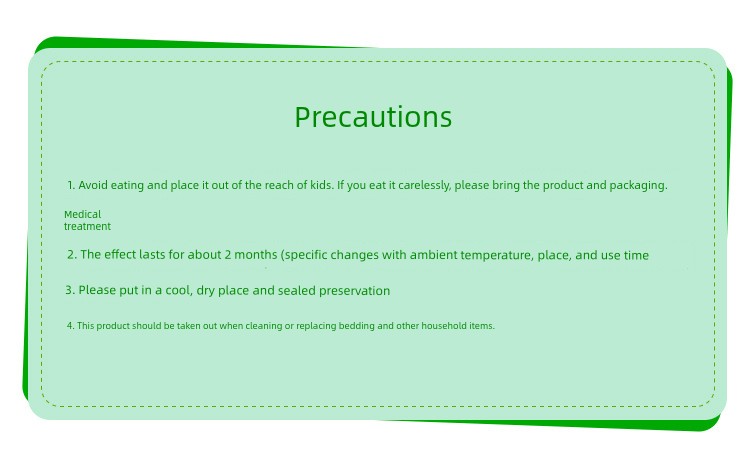 Precautions

1. Avoid eating and place it out of the reach of kids. If you eat it carelessly, please bring the product and packaging.

Medical treatment

2. The effect lasts for about 2 months (specific changes with ambient temperature, place, and use time

3. Please put in a cool, dry place and sealed preservation

4. This product should be taken out when cleaning or replacing bedding and other household items.